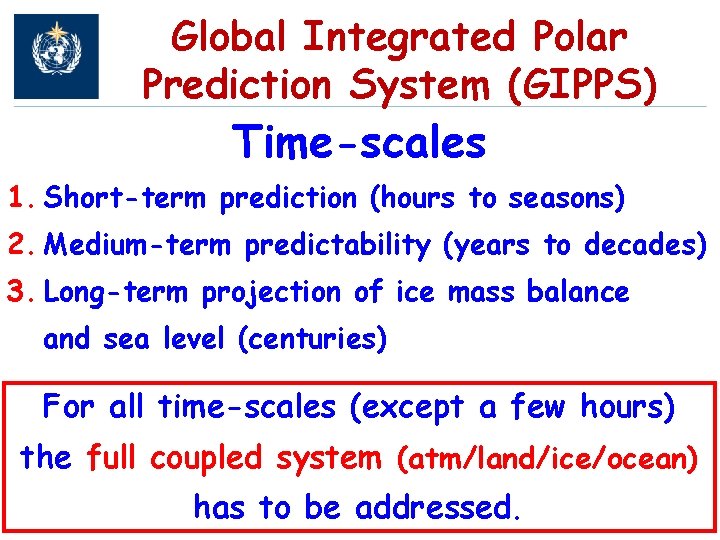 Global Integrated Polar Prediction System (GIPPS)

Time-scales

1. Short-term prediction (hours to seasons)
2. Medium-term predictability (years to decades)
3. Long-term projection of ice mass balance and sea level (centuries)

For all time-scales (except a few hours) the full coupled system (atm/land/ice/ocean) has to be addressed.